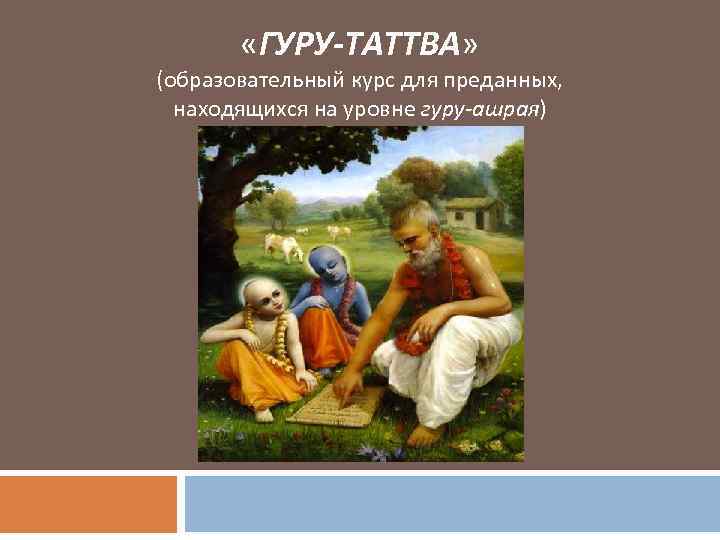 «ГУРУ-ТАТТВА»

(образовательный курс для преданных, находящихся на уровне гуру-ашрая)